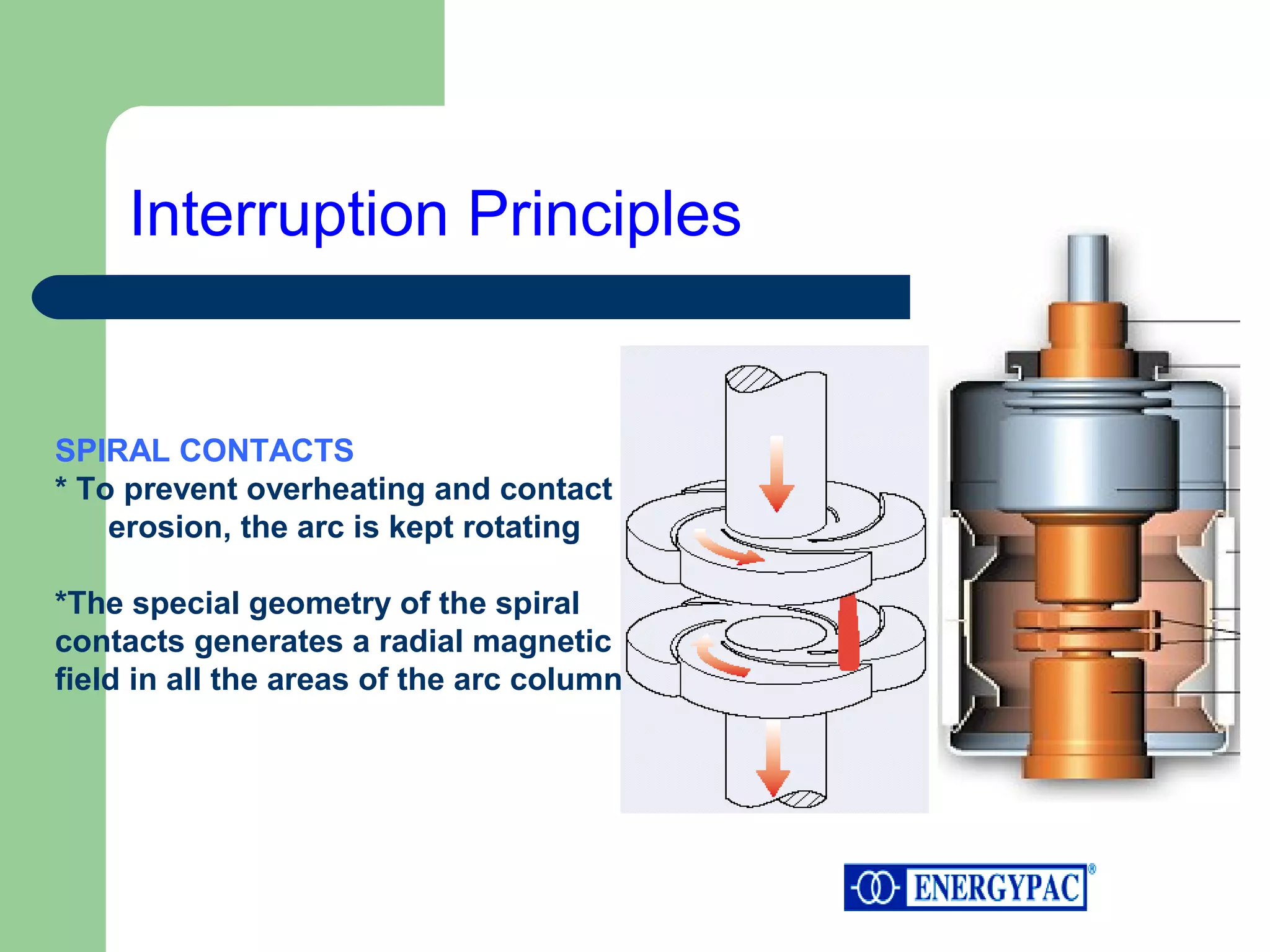 Interruption Principles

SPIRAL CONTACTS
* To prevent overheating and contact erosion, the arc is kept rotating

*The special geometry of the spiral contacts generates a radial magnetic field in all the areas of the arc column

ENERGYPAC®